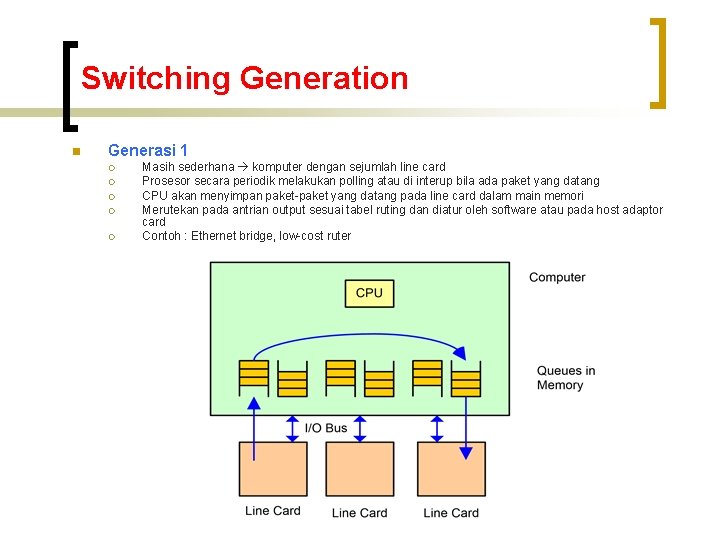 Switching Generation

Generasi 1

Masih sederhana → komputer dengan sejumlah line card

Prosesor secara periodik melakukan polling atau di interup bila ada paket yang datang

CPU akan menyimpan paket-paket yang datang pada line card dalam main memori

Merutekan pada antrian output sesuai tabel ruting dan diatur oleh software atau pada host adaptor card

Contoh : Ethernet bridge, low-cost ruter

CPU

Computer

Queues in Memory

I/O Bus

Line Card

Line Card

Line Card